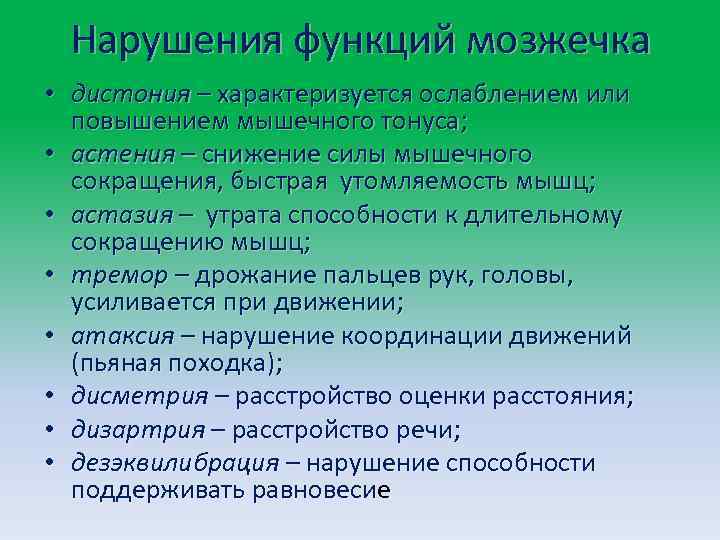 Нарушения функций мозжечка

• дистония – характеризуется ослаблением или повышением мышечного тонуса;
• астения – снижение силы мышечного сокращения, быстрая утомляемость мышц;
• астазия – утрата способности к длительному сокращению мышц;
• тремор – дрожание пальцев рук, головы, усиливается при движении;
• атаксия – нарушение координации движений (пьяная походка);
• дисметрия – расстройство оценки расстояния;
• дизартрия – расстройство речи;
• дезэквилибрация – нарушение способности поддерживать равновесие